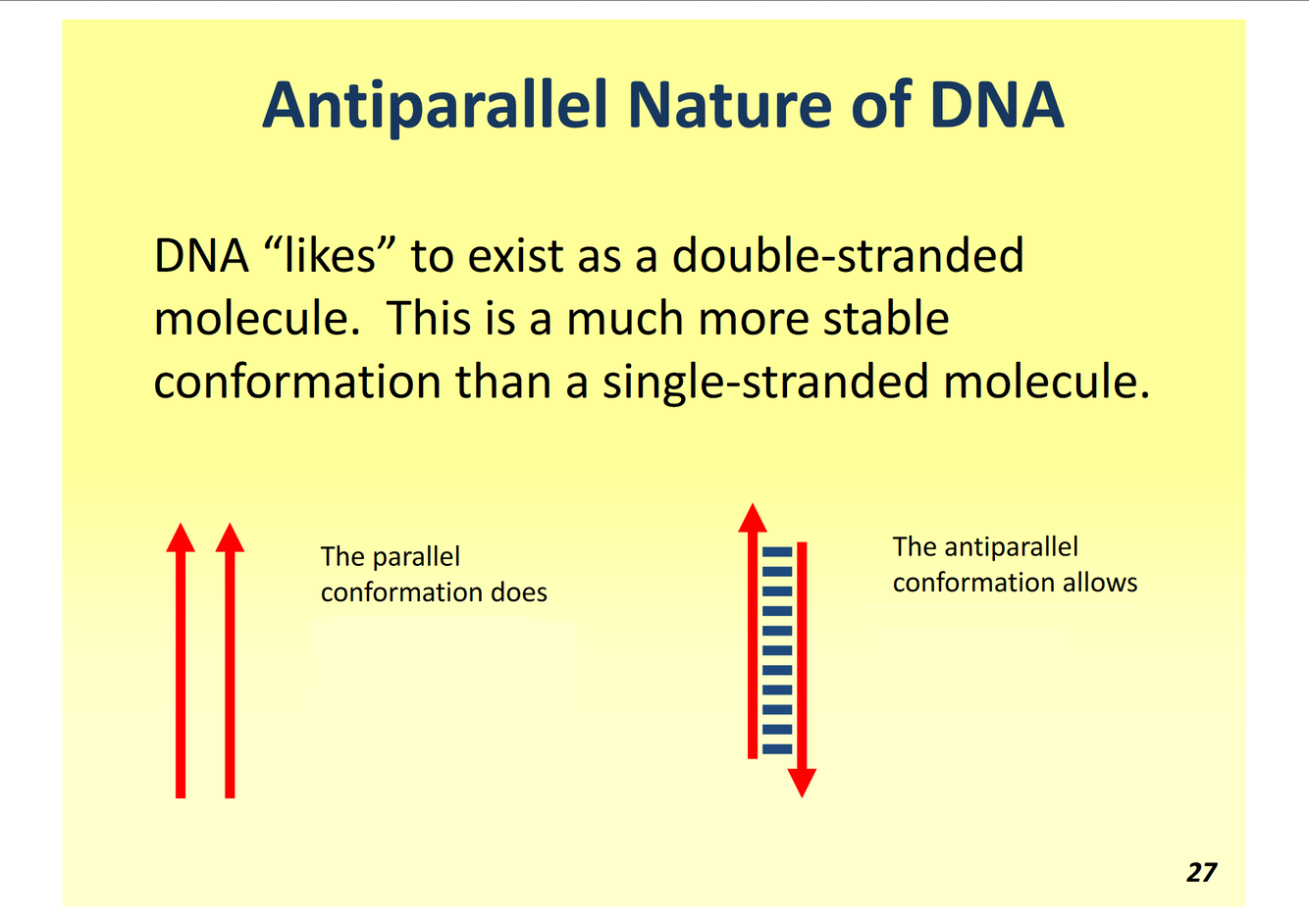 Antiparallel Nature of DNA

DNA “likes” to exist as a double-stranded molecule.  This is a much more stable conformation than a single-stranded molecule.

The parallel conformation does

The antiparallel conformation allows

27